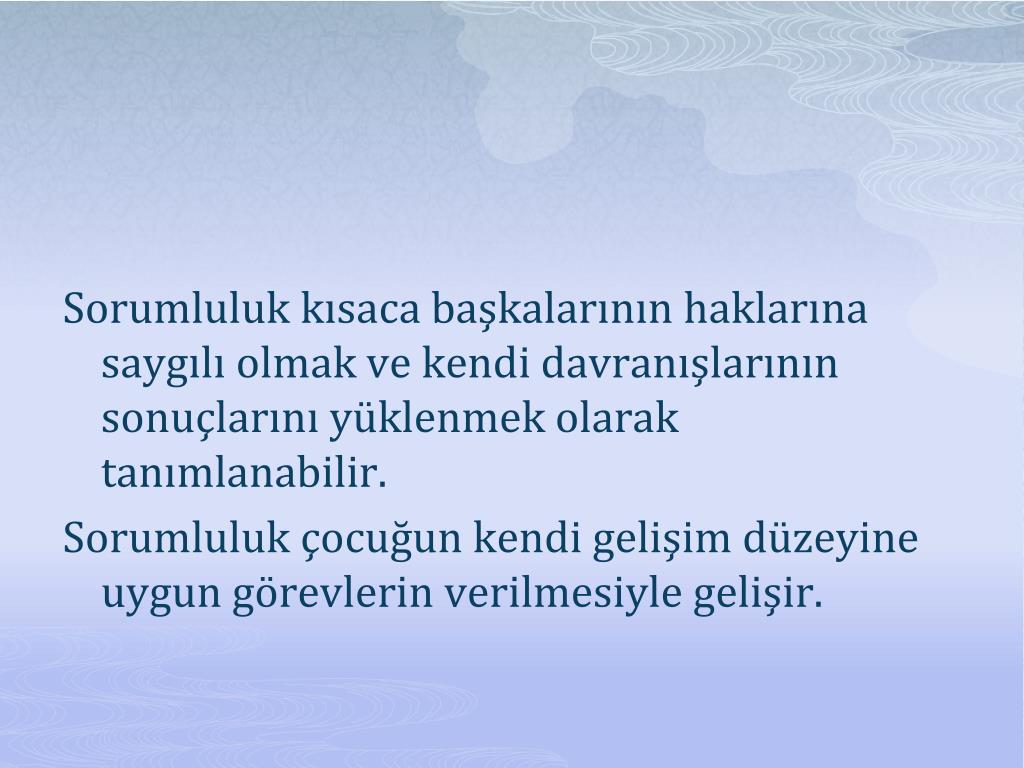 Sorumluluk kısaca başkalarının haklarına saygılı olmak ve kendi davranışlarının sonuçlarını yüklenmek olarak tanımlanabilir.

Sorumluluk çocuğun kendi gelişim düzeyine uygun görevlerin verilmesiyle gelişir.